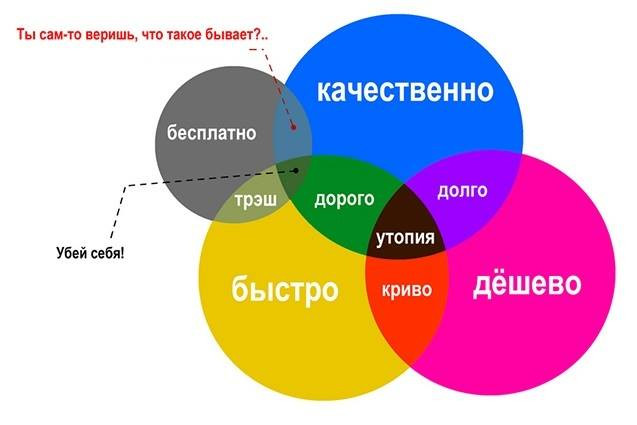 Ты сам-то веришь, что такое бывает?..

качественно

бесплатно

трэш

дорого

долго

утопия

Убей себя!

быстро

криво

дёшево